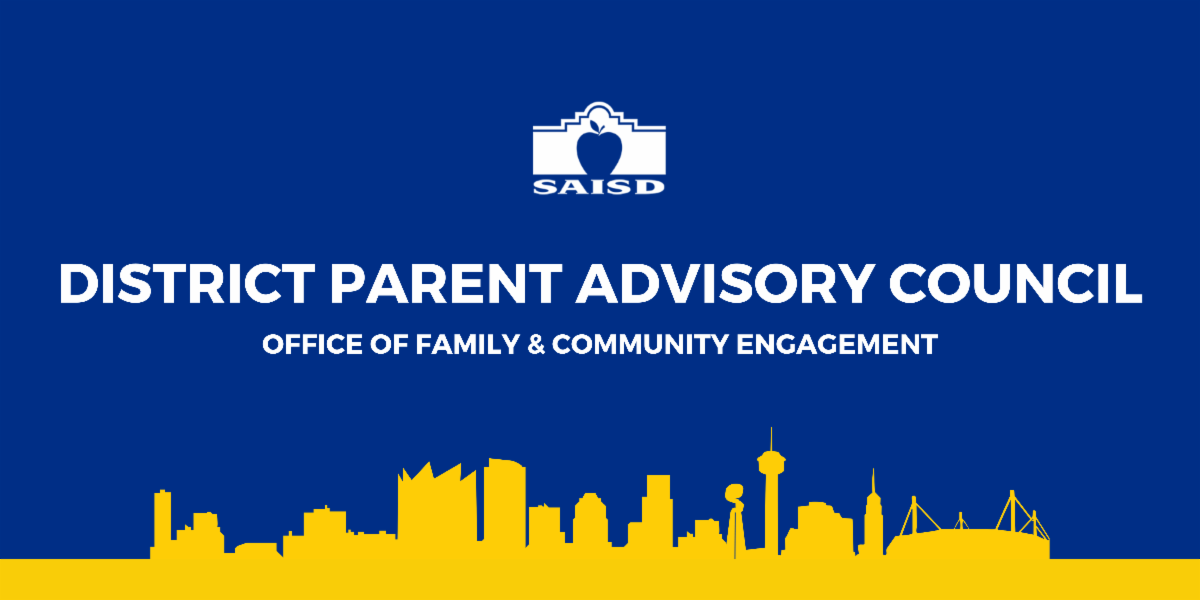 SAISD

DISTRICT PARENT ADVISORY COUNCIL

OFFICE OF FAMILY & COMMUNITY ENGAGEMENT